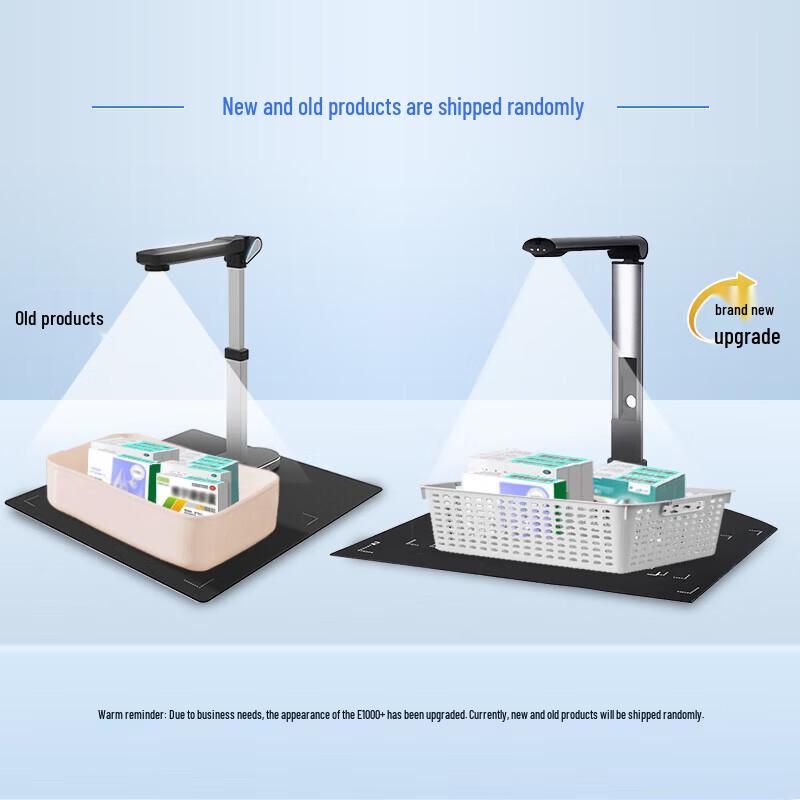 New and old products are shipped randomly

Old products

brand new
upgrade

Warm reminder: Due to business needs, the appearance of the E1000+ has been upgraded. Currently, new and old products will be shipped randomly.